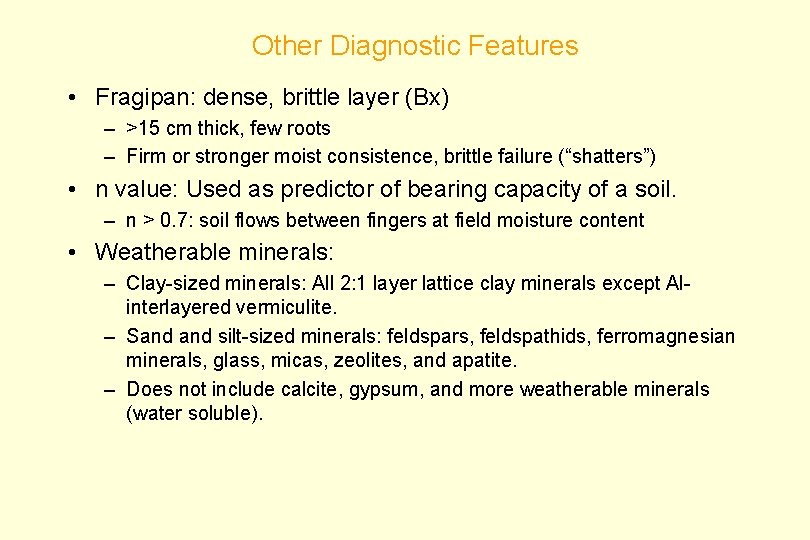 Other Diagnostic Features

• Fragipan: dense, brittle layer (Bx)
– >15 cm thick, few roots
– Firm or stronger moist consistence, brittle failure (“shatters”)

• n value: Used as predictor of bearing capacity of a soil.
– n > 0.7: soil flows between fingers at field moisture content

• Weatherable minerals:
– Clay-sized minerals: All 2:1 layer lattice clay minerals except Al-interlayered vermiculite.
– Sand and silt-sized minerals: feldspars, feldspathids, ferromagnesian minerals, glass, micas, zeolites, and apatite.
– Does not include calcite, gypsum, and more weatherable minerals (water soluble).